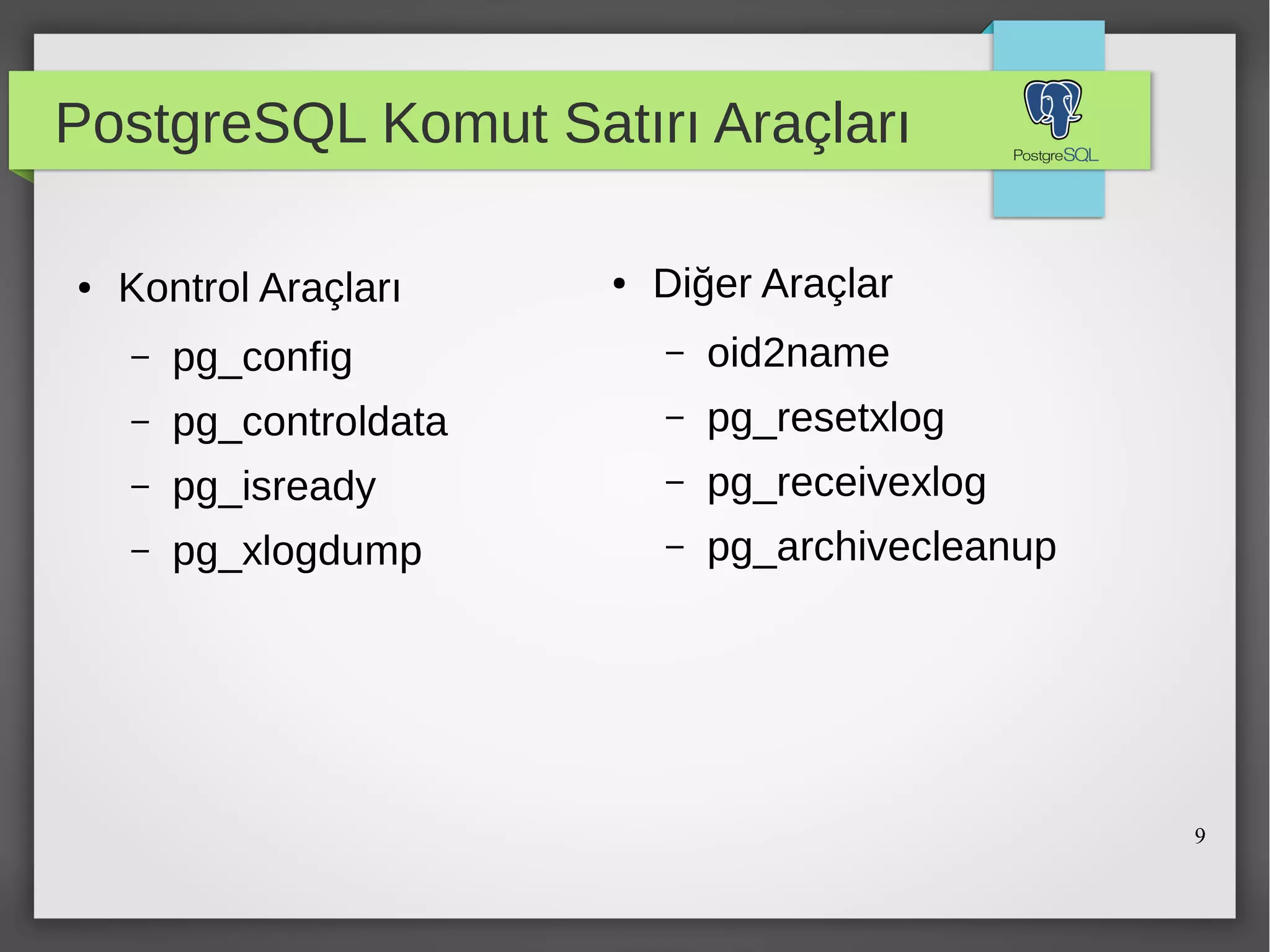 PostgreSQL Komut Satırı Araçları

PostgreSQL

• Kontrol Araçları
– pg_config
– pg_controldata
– pg_isready
– pg_xlogdump

• Diğer Araçlar
– oid2name
– pg_resetxlog
– pg_receivexlog
– pg_archivecleanup

9